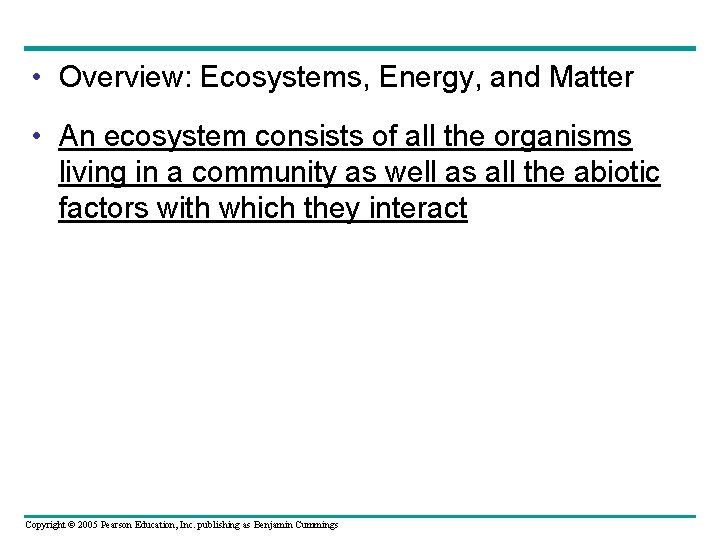 • Overview: Ecosystems, Energy, and Matter

• An ecosystem consists of all the organisms living in a community as well as all the abiotic factors with which they interact

Copyright © 2005 Pearson Education, Inc. publishing as Benjamin Cummings